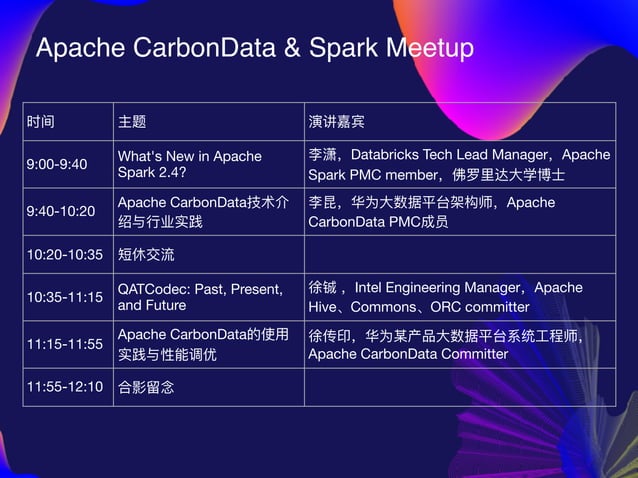 Apache CarbonData & Spark Meetup

| 时间 | 主题 | 演讲嘉宾 |
|---|---|---|
| 9:00-9:40 | What's New in Apache Spark 2.4? | 李潇，Databricks Tech Lead Manager，Apache Spark PMC member，佛罗里达大学博士 |
| 9:40-10:20 | Apache CarbonData技术介绍与行业实践 | 李昆，华为大数据平台架构师，Apache CarbonData PMC成员 |
| 10:20-10:35 | 短休交流 | |
| 10:35-11:15 | QATCodec: Past, Present, and Future | 徐铖 ，Intel Engineering Manager，Apache Hive、Commons、ORC committer |
| 11:15-11:55 | Apache CarbonData的使用实践与性能调优 | 徐传印，华为某产品大数据平台系统工程师，Apache CarbonData Committer |
| 11:55-12:10 | 合影留念 | |